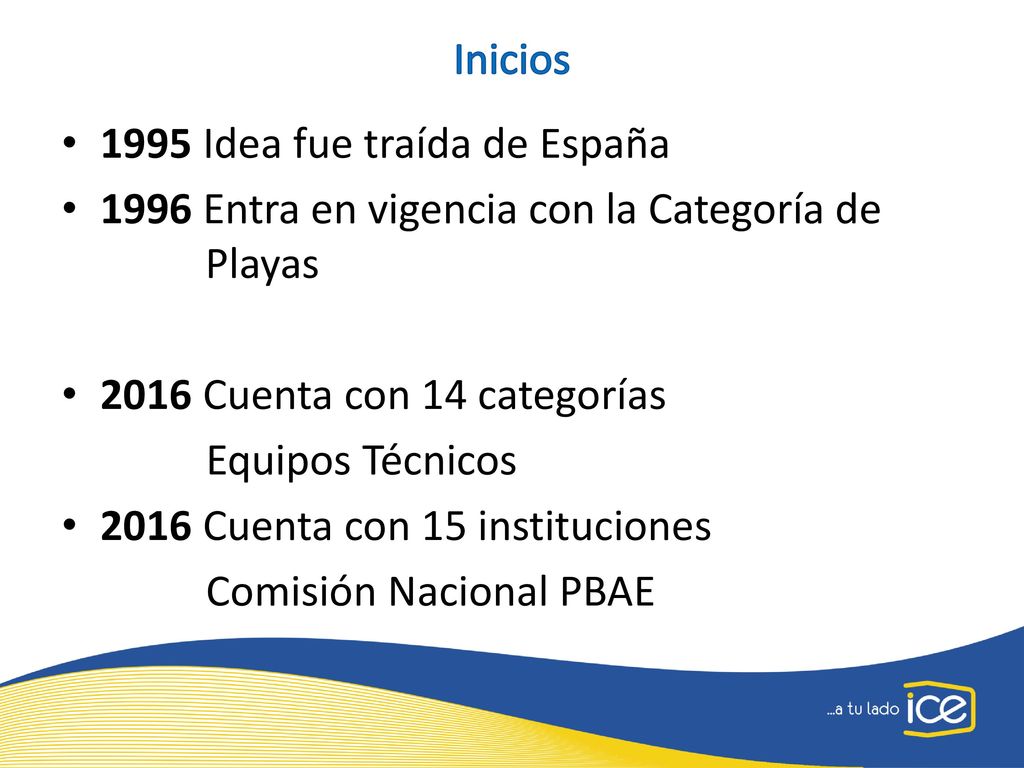 Inicios

• 1995 Idea fue traída de España
• 1996 Entra en vigencia con la Categoría de Playas

• 2016 Cuenta con 14 categorías
Equipos Técnicos
• 2016 Cuenta con 15 instituciones
Comisión Nacional PBAE

...a tu lado ice